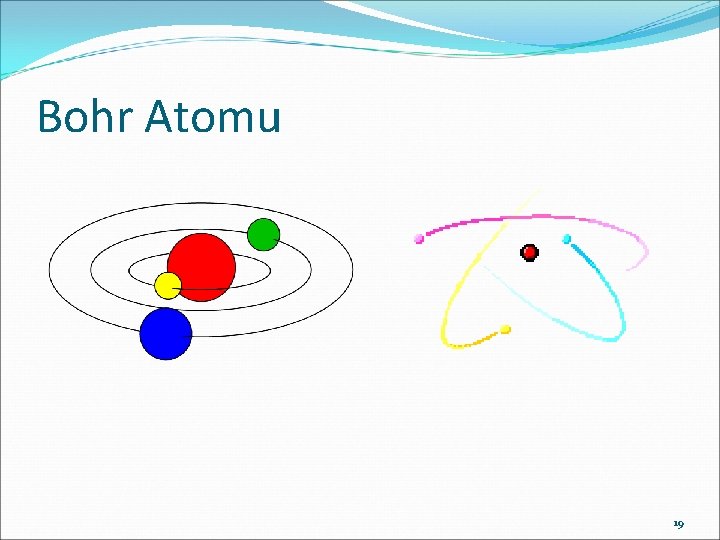 Bohr Atomu

19